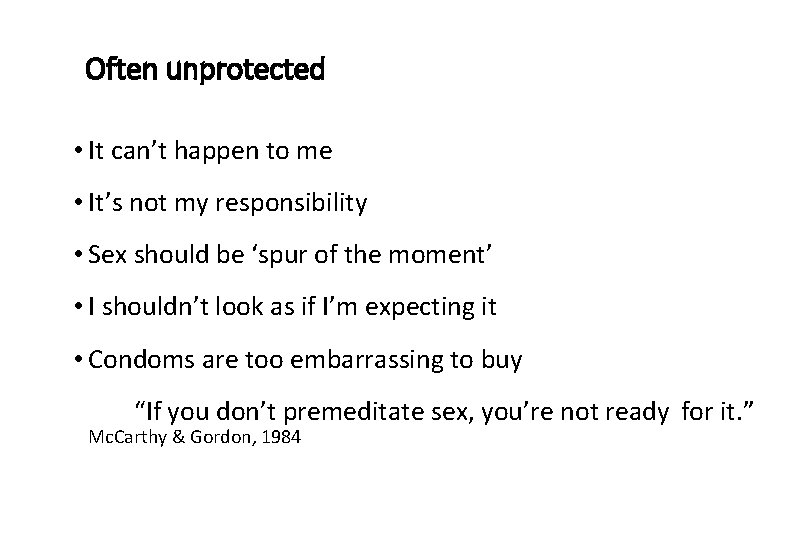 Often unprotected

• It can’t happen to me

• It’s not my responsibility

• Sex should be ‘spur of the moment’

• I shouldn’t look as if I’m expecting it

• Condoms are too embarrassing to buy

“If you don’t premeditate sex, you’re not ready for it.”
McCarthy & Gordon, 1984